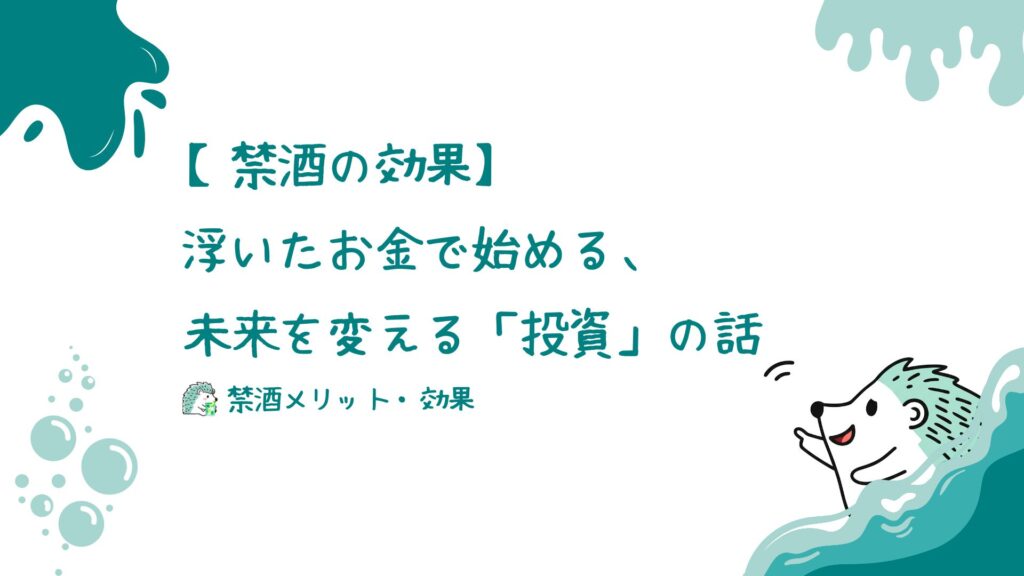 【 禁酒の効果】
浮いたお金で始める、
未来を変える「投資」の話

禁酒メリット・効果